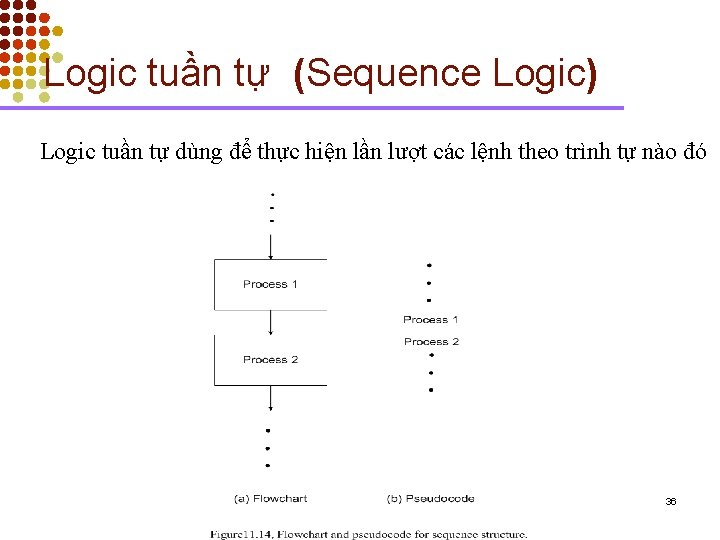 Logic tuần tự (Sequence Logic)

Logic tuần tự dùng để thực hiện lần lượt các lệnh theo trình tự nào đó

Process 1

Process 2

Process 1
Process 2

(a) Flowchart

(b) Pseudocode

36

Figure11.14, Flowchart and pseudocode for sequence structure.